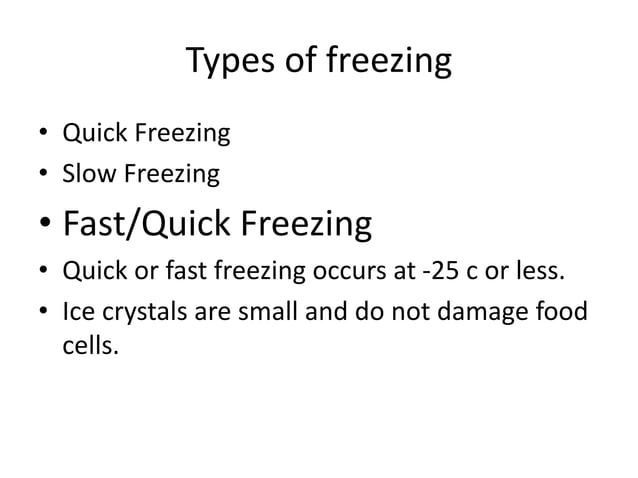 Types of freezing

• Quick Freezing
• Slow Freezing
• Fast/Quick Freezing
• Quick or fast freezing occurs at -25 c or less.
• Ice crystals are small and do not damage food cells.